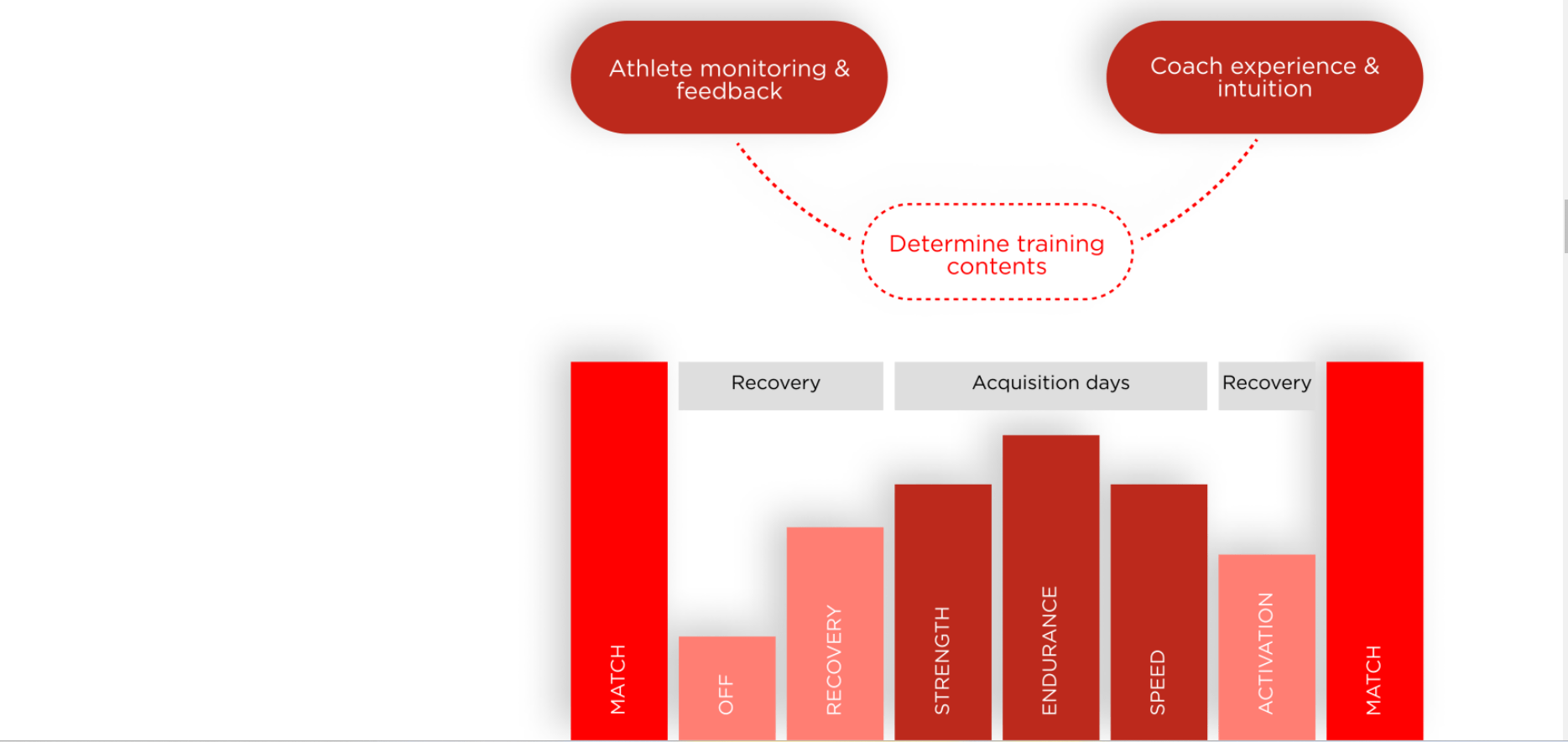 Athlete monitoring & feedback

Coach experience & intuition

Determine training contents

Recovery

Acquisition days

Recovery

MATCH

OFF

RECOVERY

STRENGTH

ENDURANCE

SPEED

ACTIVATION

MATCH